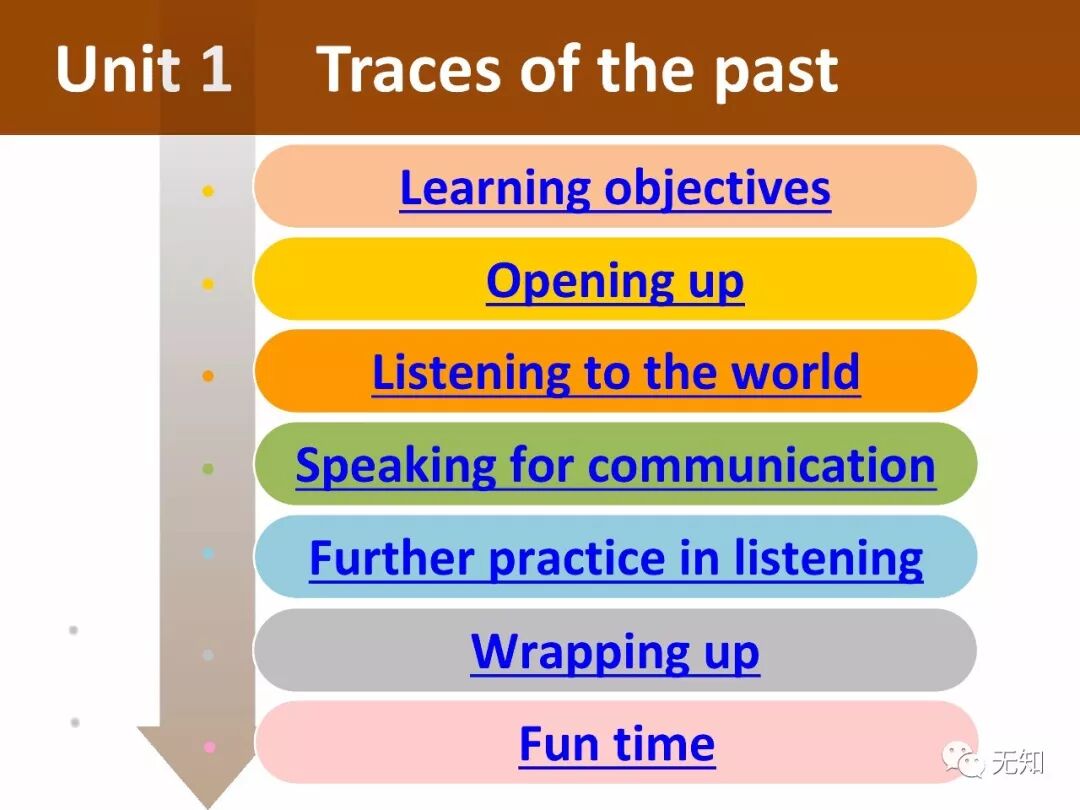 Unit 1 Traces of the past

Learning objectives

Opening up

Listening to the world

Speaking for communication

Further practice in listening

Wrapping up

Fun time

无知